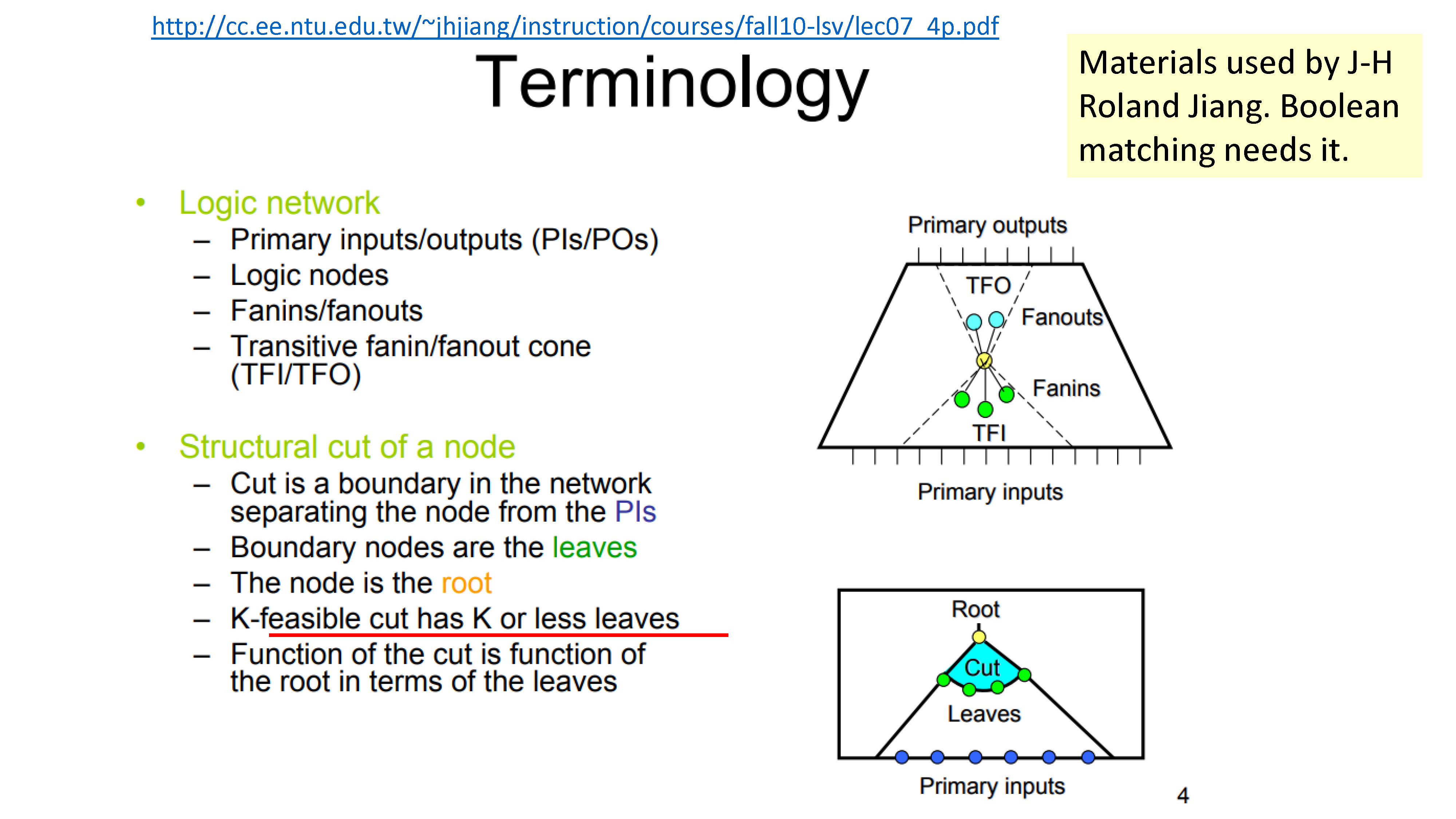 http://cc.ee.ntu.edu.tw/~jhjiang/instruction/courses/fall10-lsv/lec07_4p.pdf

Terminology

Materials used by J-H Roland Jiang. Boolean matching needs it.

• Logic network
– Primary inputs/outputs (PIs/POs)
– Logic nodes
– Fanins/fanouts
– Transitive fanin/fanout cone (TFI/TFO)

• Structural cut of a node
– Cut is a boundary in the network separating the node from the PIs
– Boundary nodes are the leaves
– The node is the root
– K-feasible cut has K or less leaves
– Function of the cut is function of the root in terms of the leaves

Primary outputs
TFO
Fanouts
Fanins
TFI
Primary inputs

Root
Cut
Leaves
Primary inputs

4